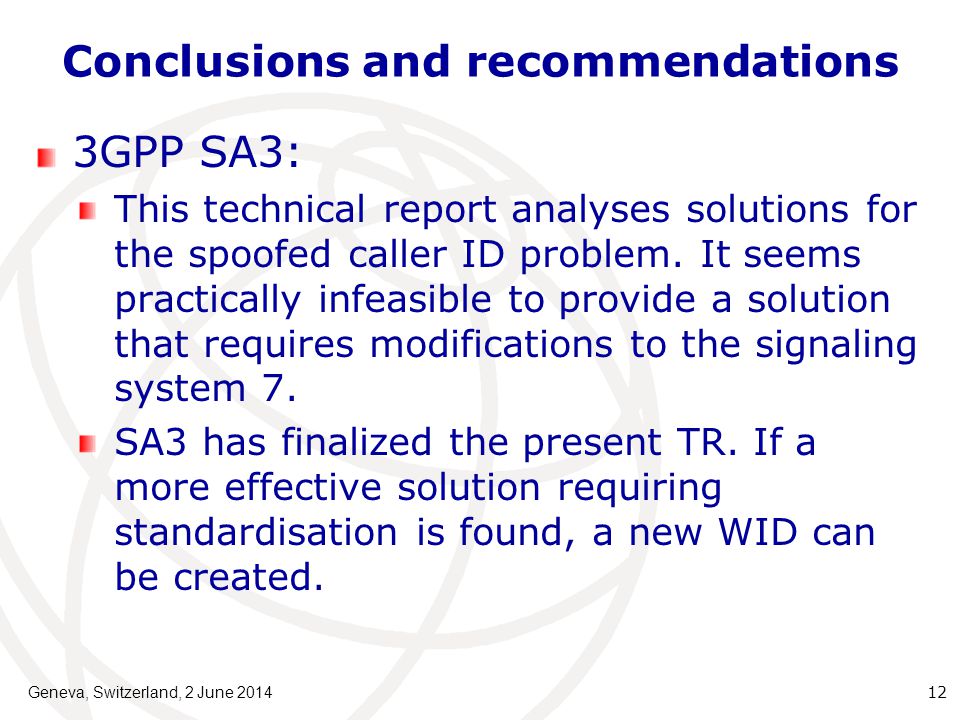 Conclusions and recommendations

3GPP SA3:

This technical report analyses solutions for the spoofed caller ID problem. It seems practically infeasible to provide a solution that requires modifications to the signaling system 7.

SA3 has finalized the present TR. If a more effective solution requiring standardisation is found, a new WID can be created.

Geneva, Switzerland, 2 June 2014

12